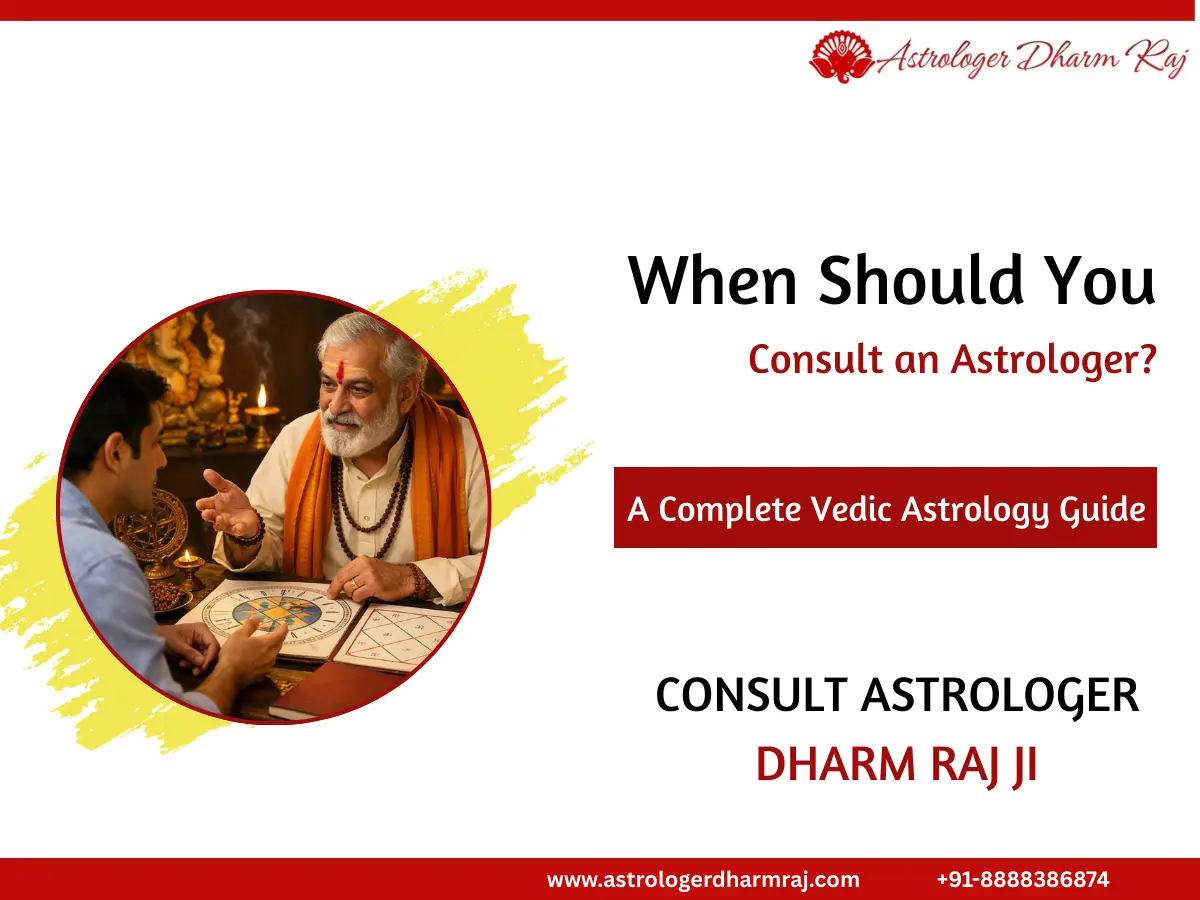 Astrologer Dharm Raj

When Should You

Consult an Astrologer?

A Complete Vedic Astrology Guide

CONSULT ASTROLOGER
DHARM RAJ JI

www.astrologerdharmraj.com +91-8888386874